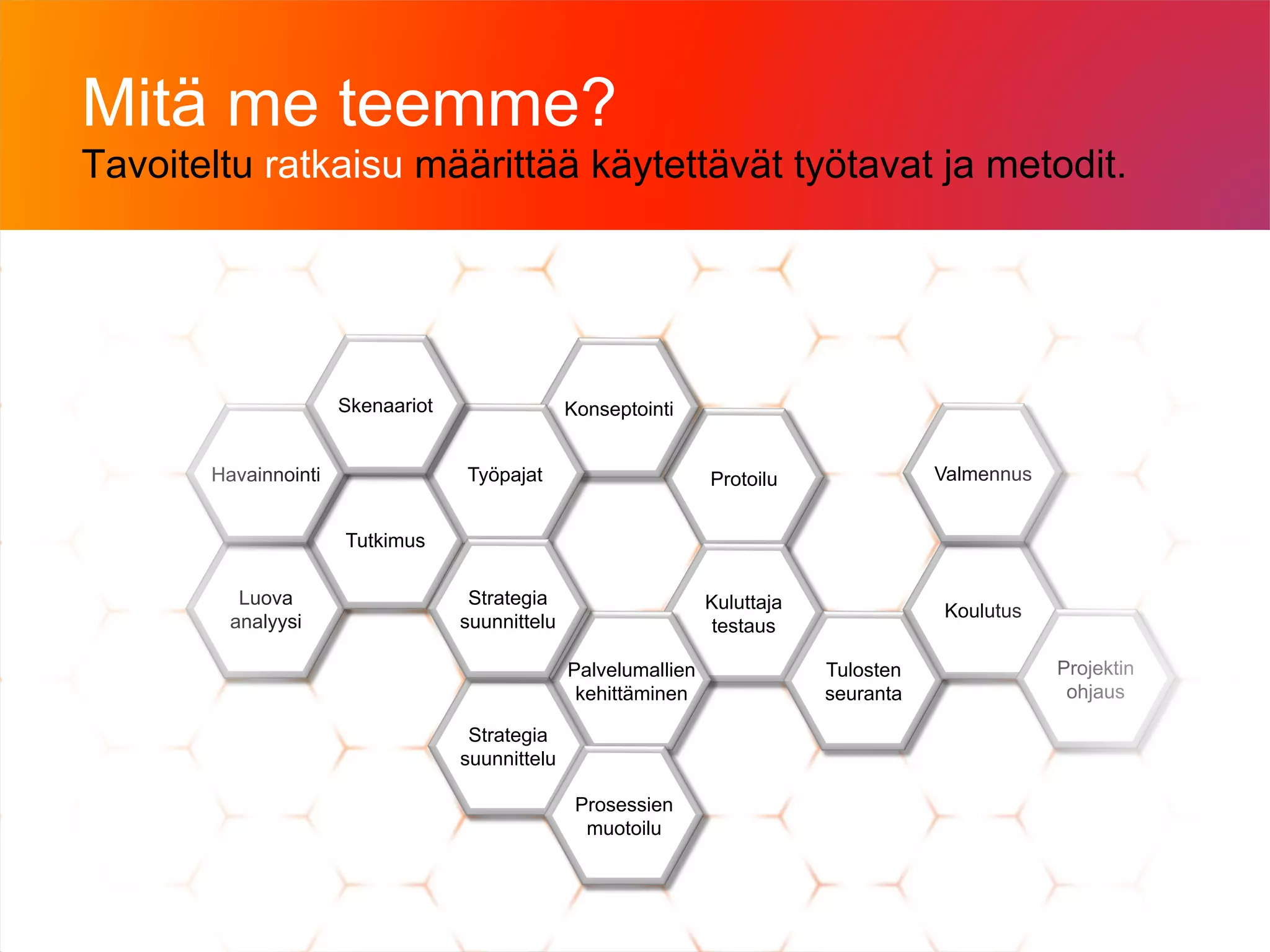 Mitä me teemme?

Tavoiteltu ratkaisu määrittää käytettävät työtavat ja metodit.

Skenaariot

Konseptointi

Havainnointi

Työpajat

Protoilu

Valmennus

Tutkimus

Luova analyysi

Strategia suunnittelu

Kuluttaja testaus

Koulutus

Palvelumallien kehittäminen

Tulosten seuranta

Projektin ohjaus

Strategia suunnittelu

Prosessien muotoilu